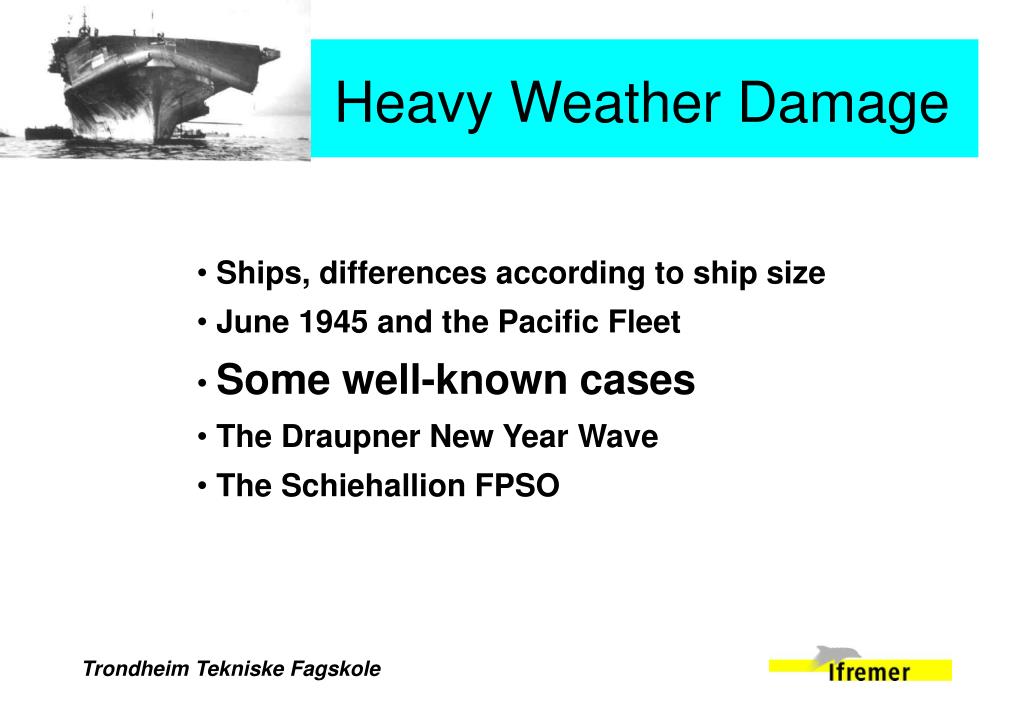 Heavy Weather Damage

• Ships, differences according to ship size
• June 1945 and the Pacific Fleet
• Some well-known cases
• The Draupner New Year Wave
• The Schiehallion FPSO

Trondheim Tekniske Fagskole

Ifremer